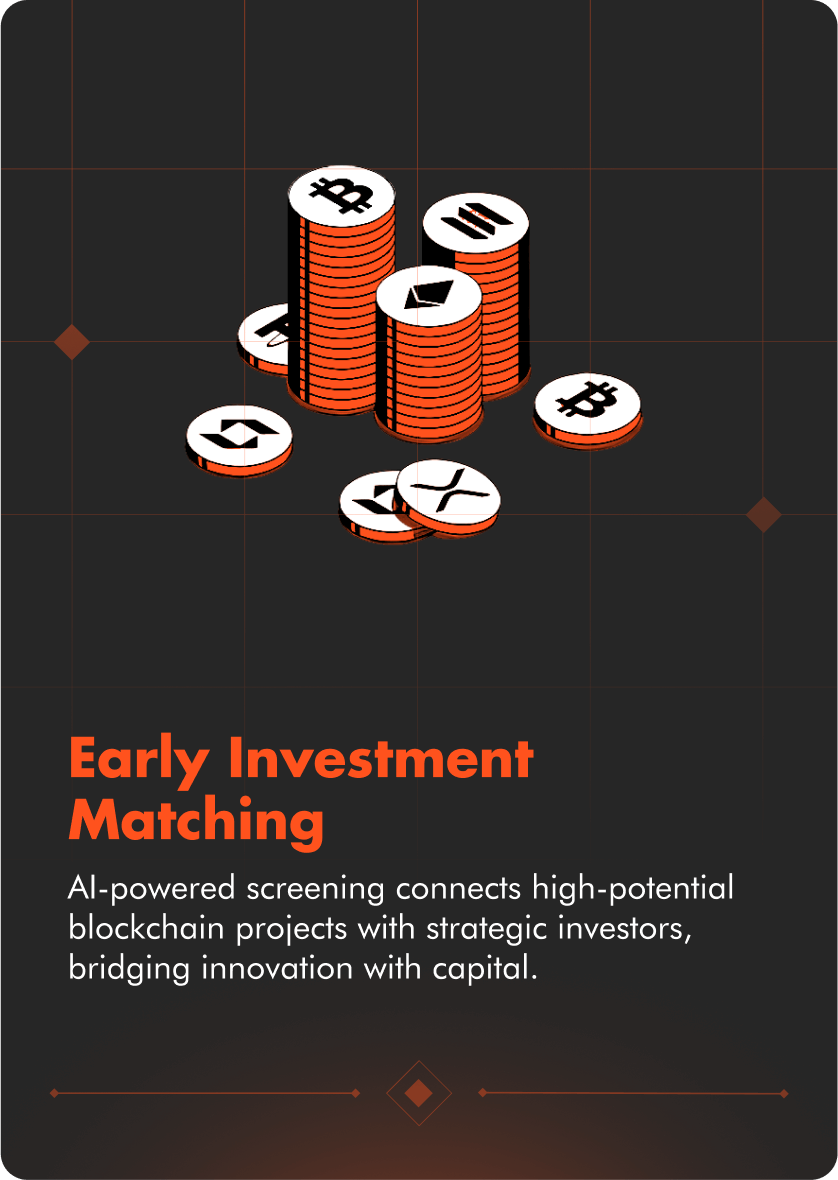 Early Investment Matching

AI-powered screening connects high-potential blockchain projects with strategic investors, bridging innovation with capital.